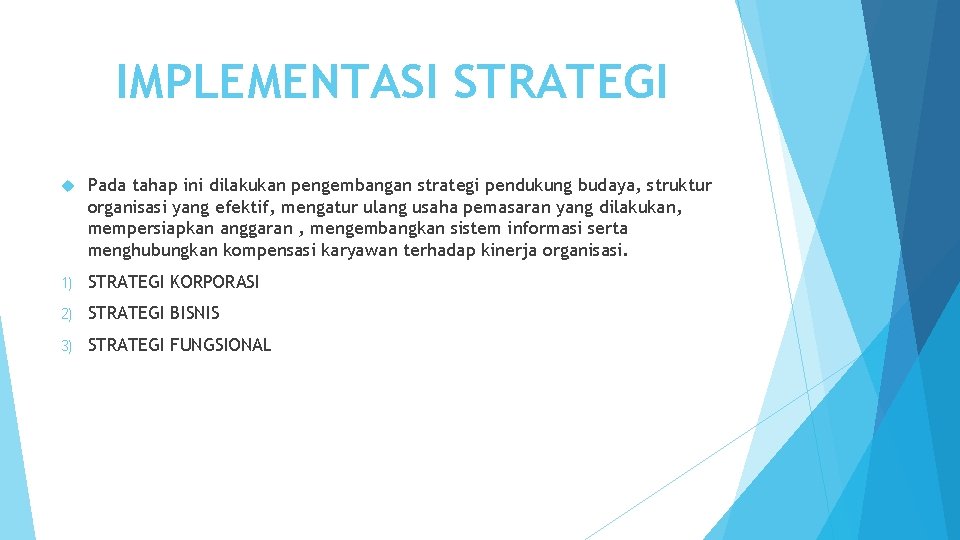 IMPLEMENTASI STRATEGI

Pada tahap ini dilakukan pengembangan strategi pendukung budaya, struktur organisasi yang efektif, mengatur ulang usaha pemasaran yang dilakukan, mempersiapkan anggaran , mengembangkan sistem informasi serta menghubungkan kompensasi karyawan terhadap kinerja organisasi.

1) STRATEGI KORPORASI

2) STRATEGI BISNIS

3) STRATEGI FUNGSIONAL